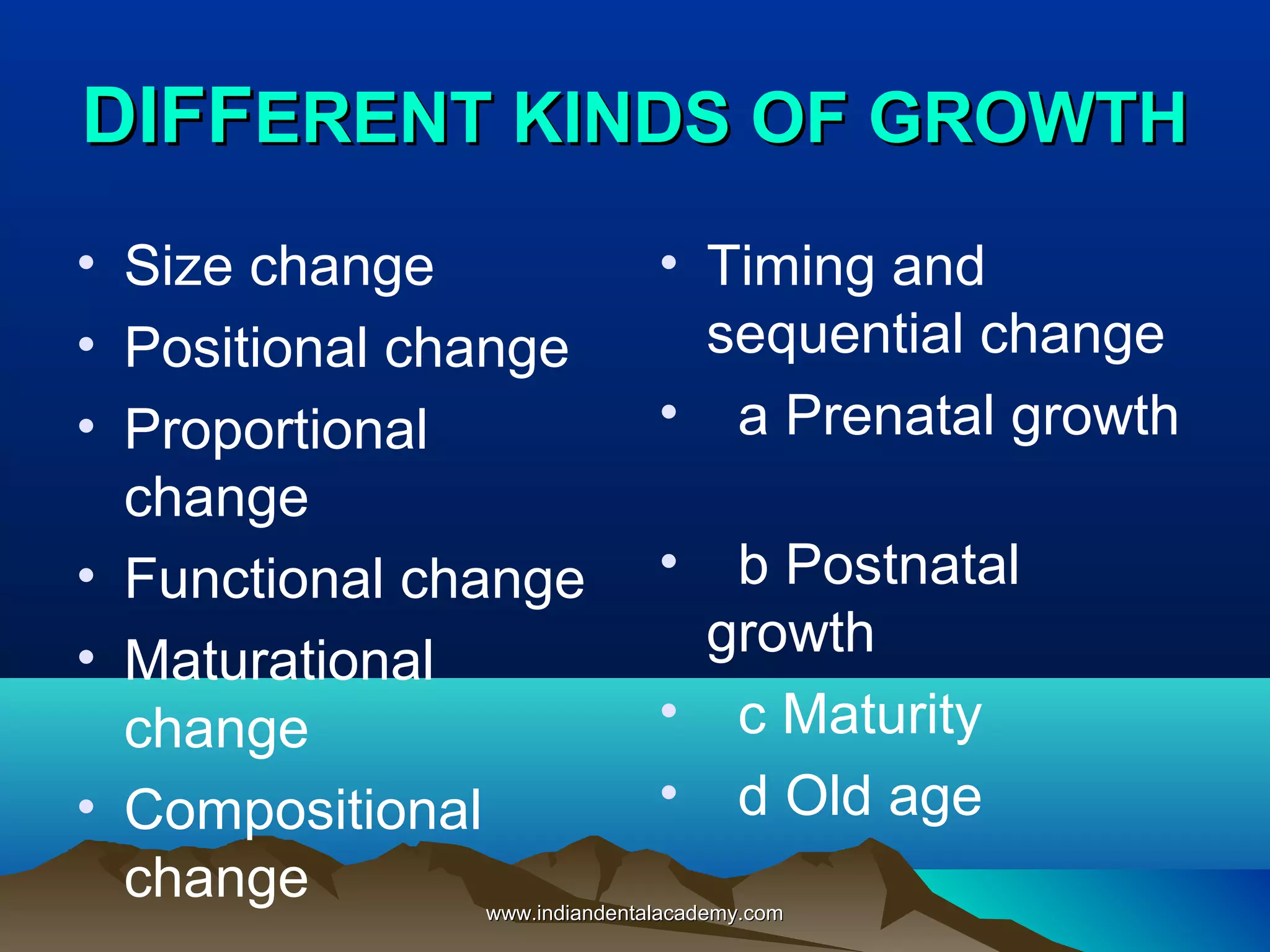 DIFFERENT KINDS OF GROWTH

• Size change
• Positional change
• Proportional change
• Functional change
• Maturational change
• Compositional change

• Timing and sequential change
• a Prenatal growth
• b Postnatal growth
• c Maturity
• d Old age

www.indiandentalacademy.com